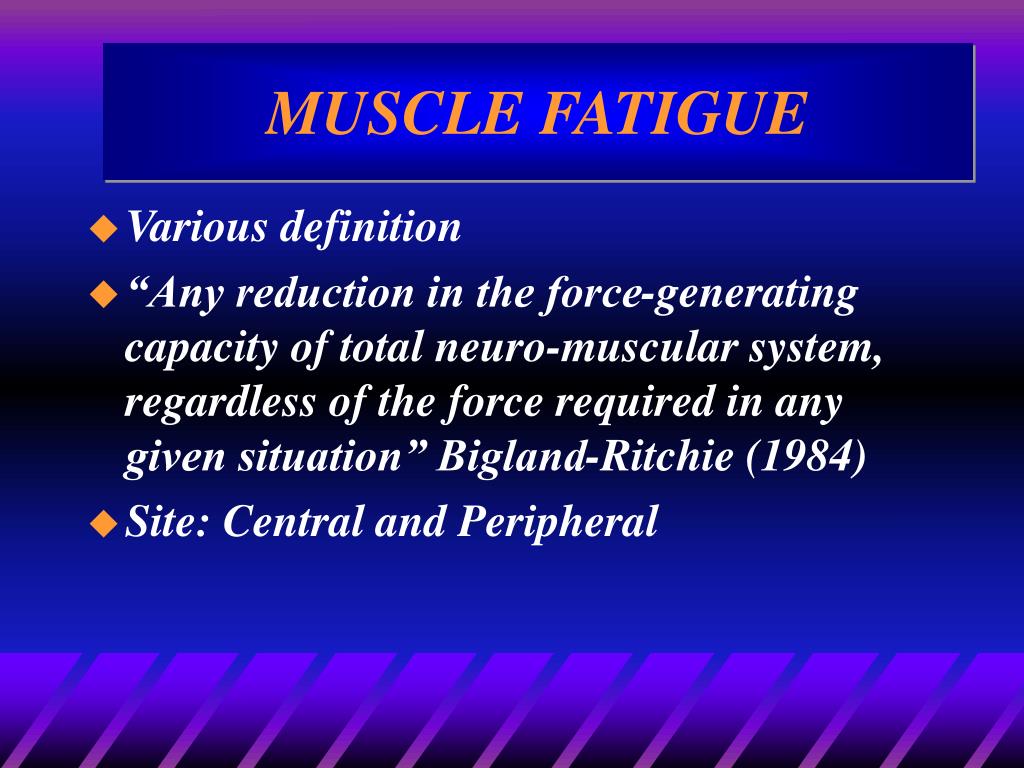 MUSCLE FATIGUE

Various definition

“Any reduction in the force-generating capacity of total neuro-muscular system, regardless of the force required in any given situation” Bigland-Ritchie (1984)

Site: Central and Peripheral